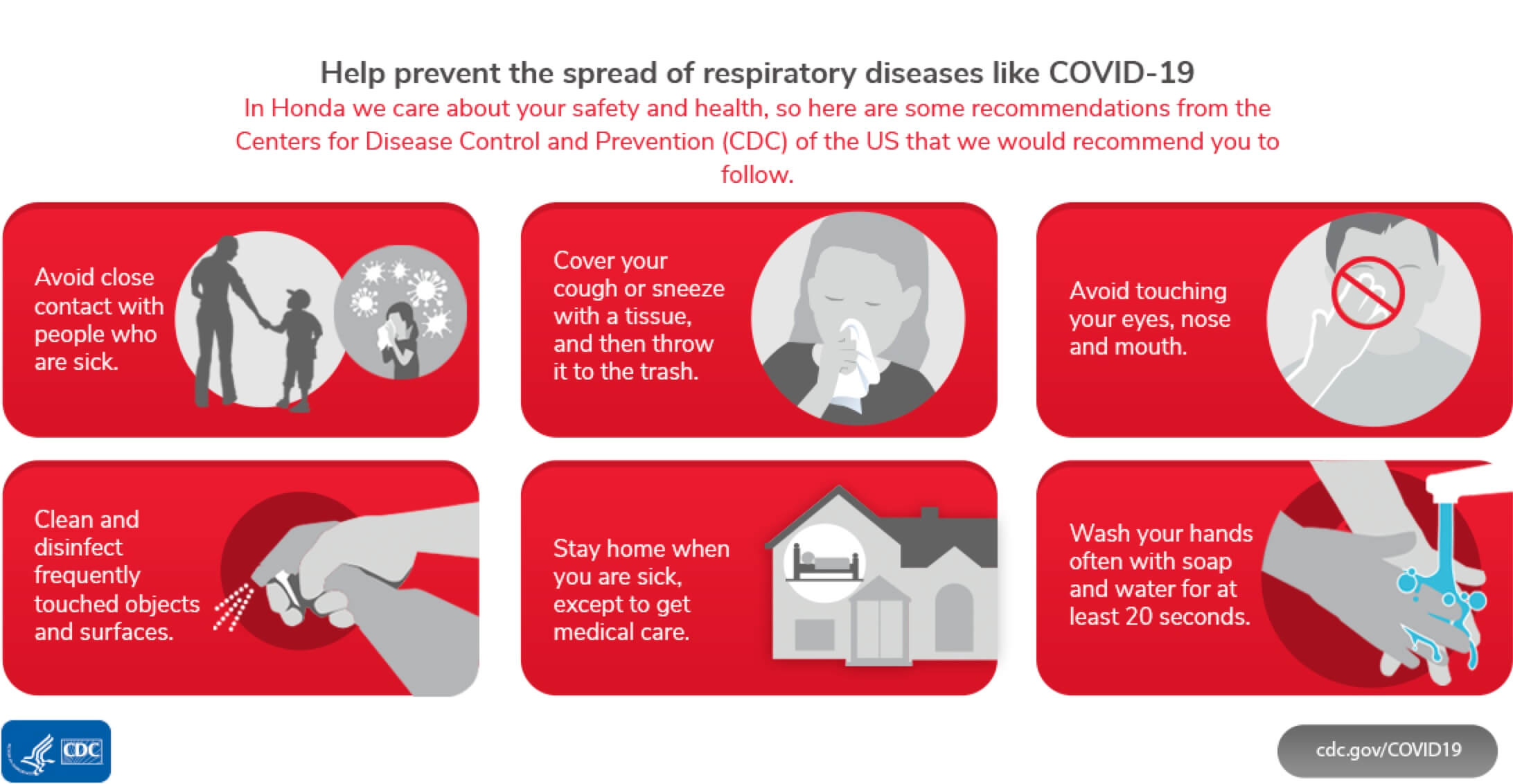 Help prevent the spread of respiratory diseases like COVID-19

In Honda we care about your safety and health, so here are some recommendations from the Centers for Disease Control and Prevention (CDC) of the US that we would recommend you to follow.

Avoid close contact with people who are sick.

Cover your cough or sneeze with a tissue, and then throw it to the trash.

Avoid touching your eyes, nose and mouth.

Clean and disinfect frequently touched objects and surfaces.

Stay home when you are sick, except to get medical care.

Wash your hands often with soap and water for at least 20 seconds.

CDC

cdc.gov/COVID19